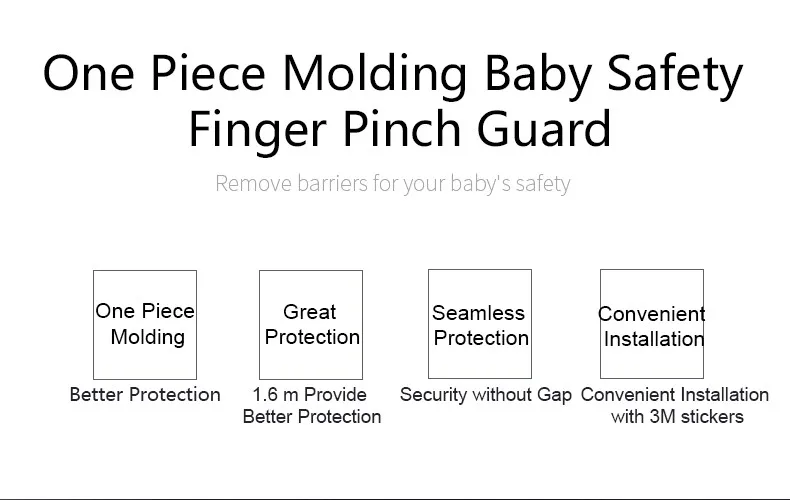 One Piece Molding Baby Safety Finger Pinch Guard

Remove barriers for your baby's safety

One Piece Molding

Better Protection

Great Protection

1.6 m Provide Better Protection

Seamless Protection

Security without Gap

Convenient Installation

Convenient Installation with 3M stickers